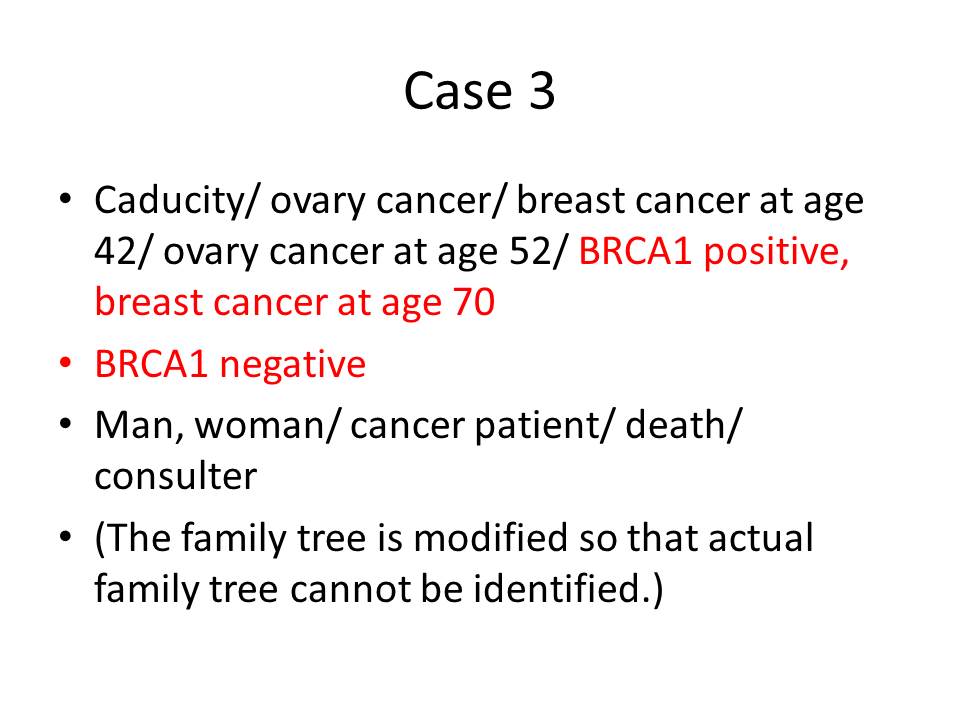 Case 3

• Caducity/ ovary cancer/ breast cancer at age 42/ ovary cancer at age 52/ BRCA1 positive, breast cancer at age 70
• BRCA1 negative
• Man, woman/ cancer patient/ death/ consulter
• (The family tree is modified so that actual family tree cannot be identified.)